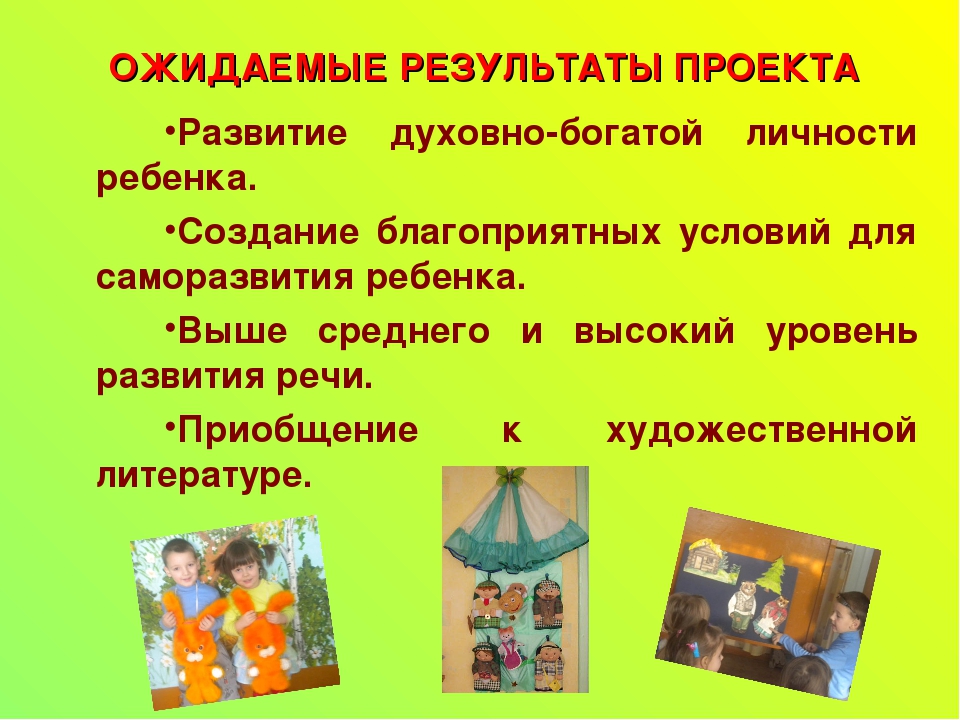 ОЖИДАЕМЫЕ РЕЗУЛЬТАТЫ ПРОЕКТА

•Развитие духовно-богатой личности ребенка.

•Создание благоприятных условий для саморазвития ребенка.

•Выше среднего и высокий уровень развития речи.

•Приобщение к художественной литературе.